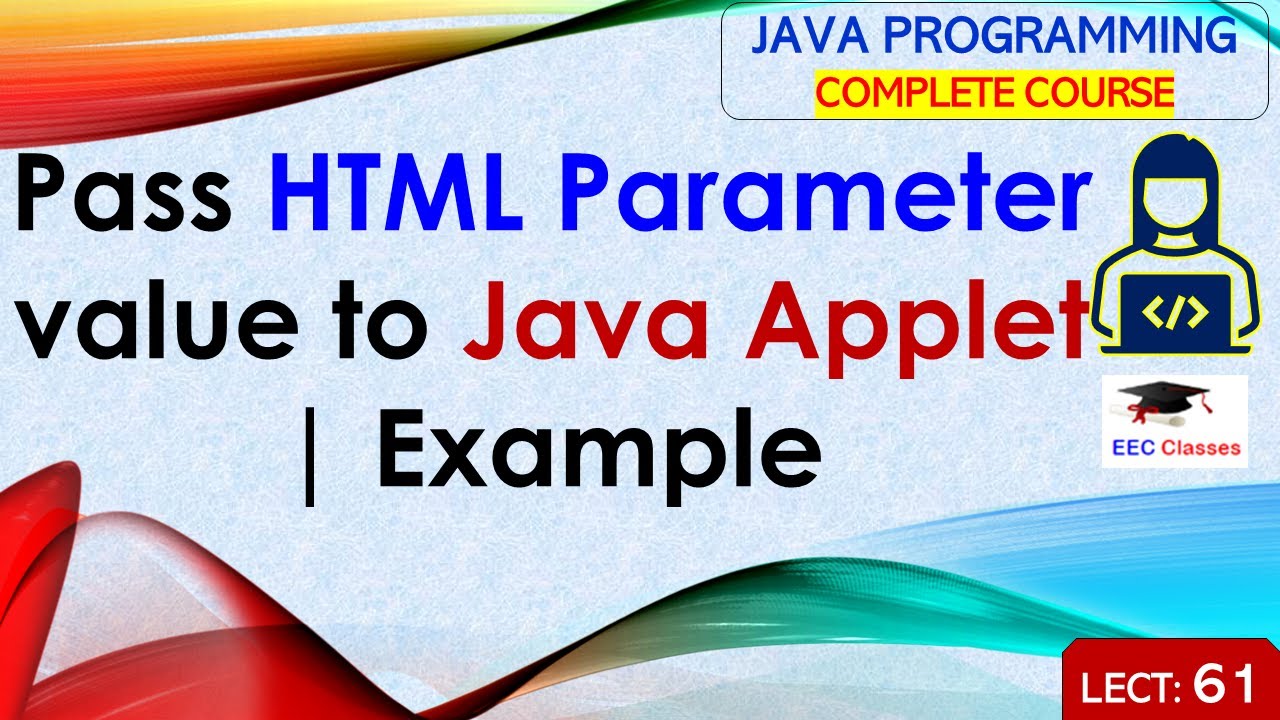 JAVA PROGRAMMING
COMPLETE COURSE

Pass HTML Parameter value to Java Applet | Example

</>

EEC Classes

LECT: 61